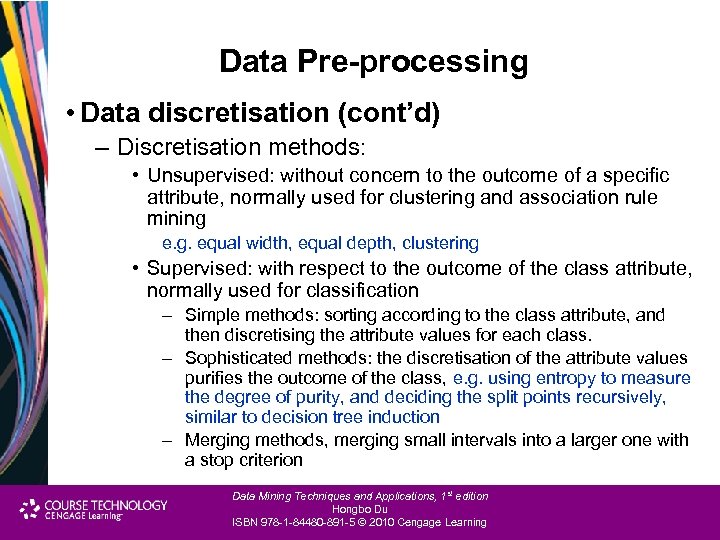 Data Pre-processing

• Data discretisation (cont'd)

– Discretisation methods:

• Unsupervised: without concern to the outcome of a specific attribute, normally used for clustering and association rule mining

e.g. equal width, equal depth, clustering

• Supervised: with respect to the outcome of the class attribute, normally used for classification

– Simple methods: sorting according to the class attribute, and then discretising the attribute values for each class.

– Sophisticated methods: the discretisation of the attribute values purifies the outcome of the class, e.g. using entropy to measure the degree of purity, and deciding the split points recursively, similar to decision tree induction

– Merging methods, merging small intervals into a larger one with a stop criterion

COURSE TECHNOLOGY CENGAGE Learning

Data Mining Techniques and Applications, 1$^{st}$ edition
Hongbo Du
ISBN 978-1-84480-891-5 © 2010 Cengage Learning